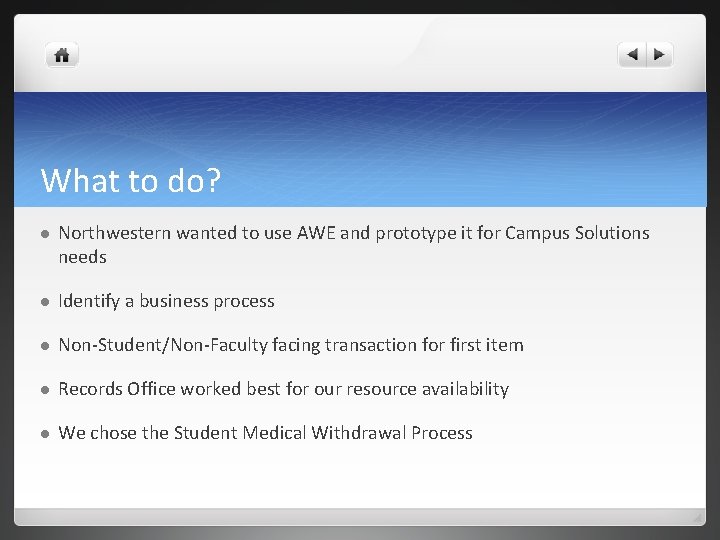 What to do?

- Northwestern wanted to use AWE and prototype it for Campus Solutions needs
- Identify a business process
- Non-Student/Non-Faculty facing transaction for first item
- Records Office worked best for our resource availability
- We chose the Student Medical Withdrawal Process